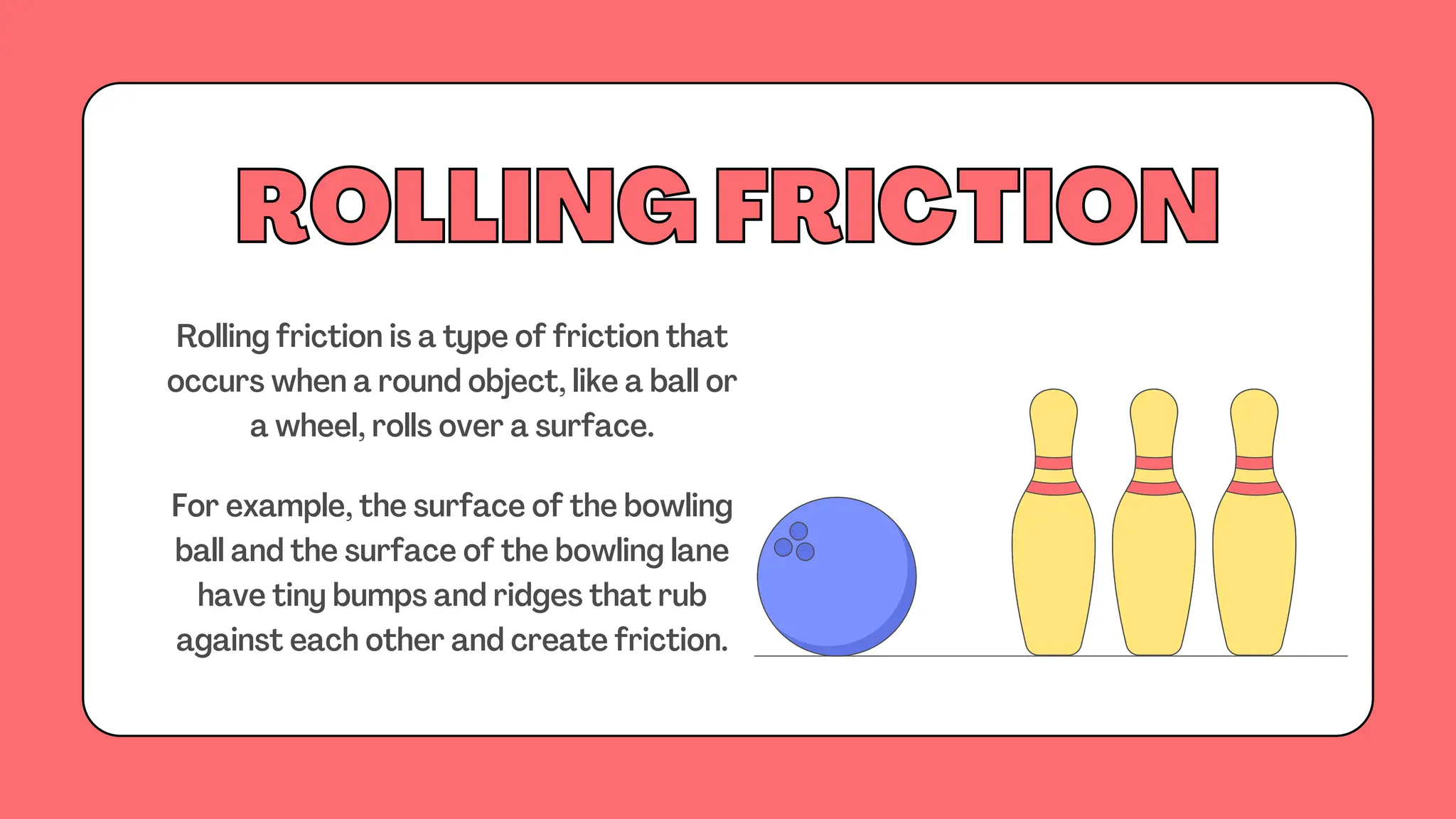 ROLLING FRICTION

Rolling friction is a type of friction that occurs when a round object, like a ball or a wheel, rolls over a surface.

For example, the surface of the bowling ball and the surface of the bowling lane have tiny bumps and ridges that rub against each other and create friction.